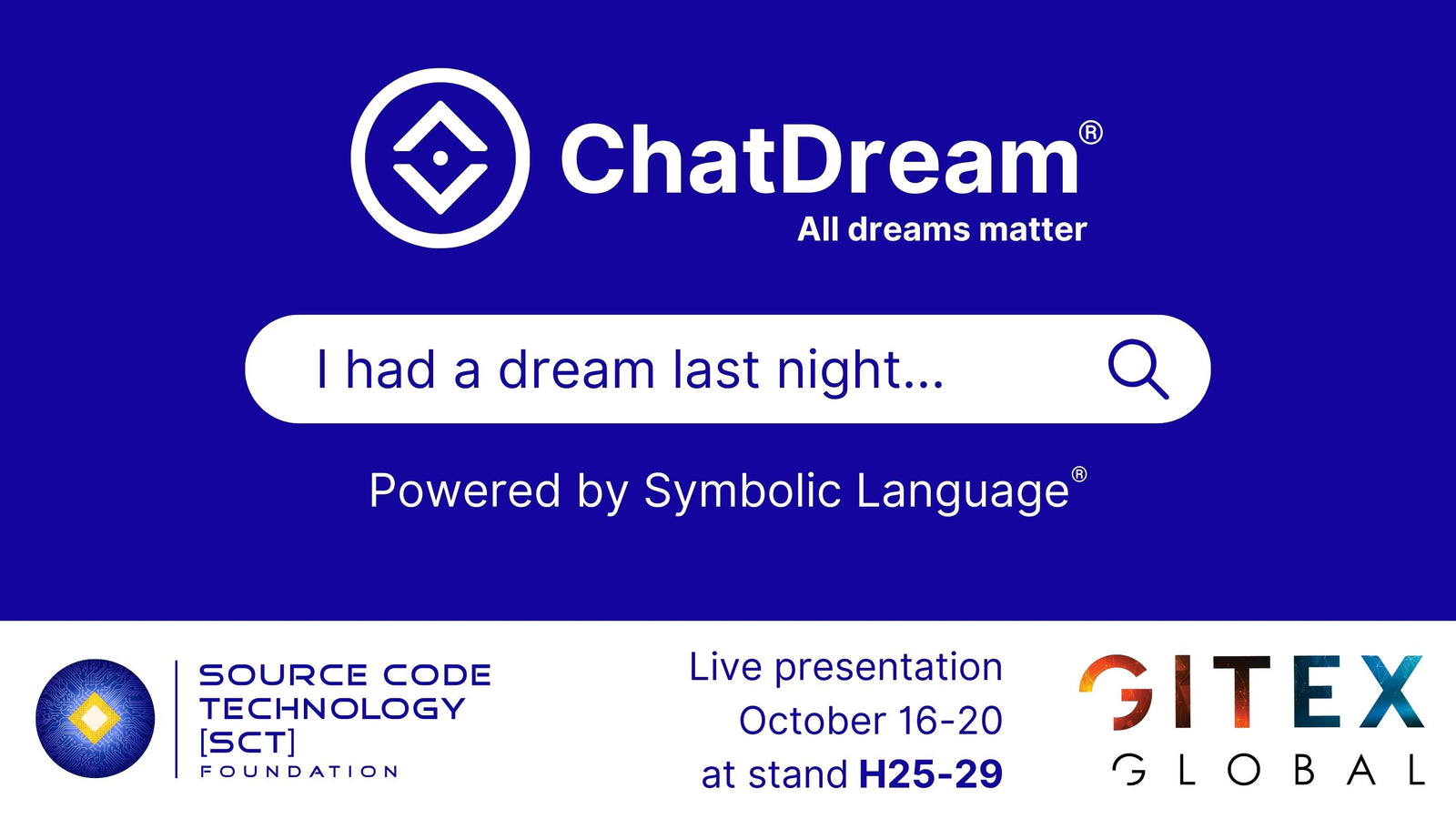 ChatDream®
All dreams matter

I had a dream last night...

Powered by Symbolic Language®

SOURCE CODE TECHNOLOGY [SCT] FOUNDATION

Live presentation
October 16-20
at stand H25-29

GITEX
GLOBAL